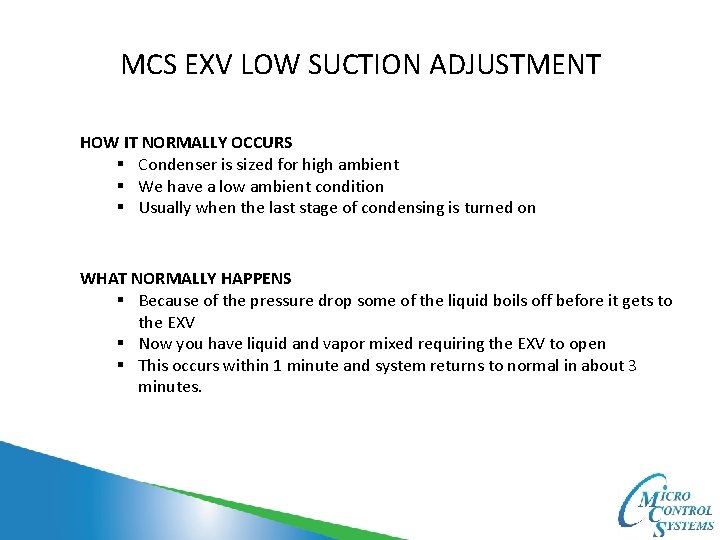 MCS EXV LOW SUCTION ADJUSTMENT

HOW IT NORMALLY OCCURS
▪ Condenser is sized for high ambient
▪ We have a low ambient condition
▪ Usually when the last stage of condensing is turned on

WHAT NORMALLY HAPPENS
▪ Because of the pressure drop some of the liquid boils off before it gets to the EXV
▪ Now you have liquid and vapor mixed requiring the EXV to open
▪ This occurs within 1 minute and system returns to normal in about 3 minutes.

MICRO CONTROL SYSTEMS